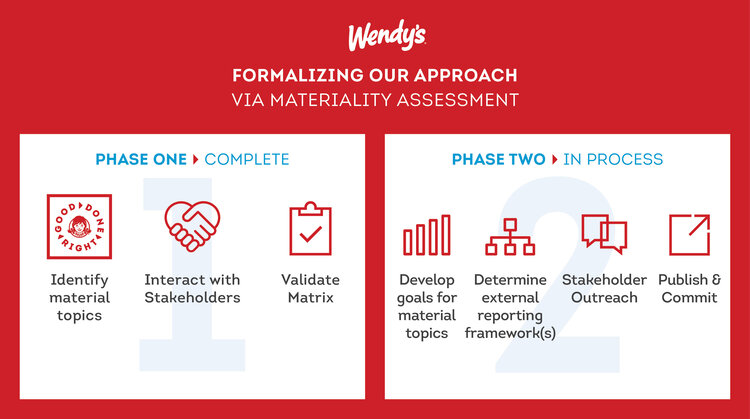 Wendy's

FORMALIZING OUR APPROACH
VIA MATERIALITY ASSESSMENT

PHASE ONE ▸ COMPLETE

1

GOOD DONE RIGHT

Identify material topics

Interact with Stakeholders

Validate Matrix

PHASE TWO ▸ IN PROCESS

2

Develop goals for material topics

Determine external reporting framework(s)

Stakeholder Outreach

Publish & Commit